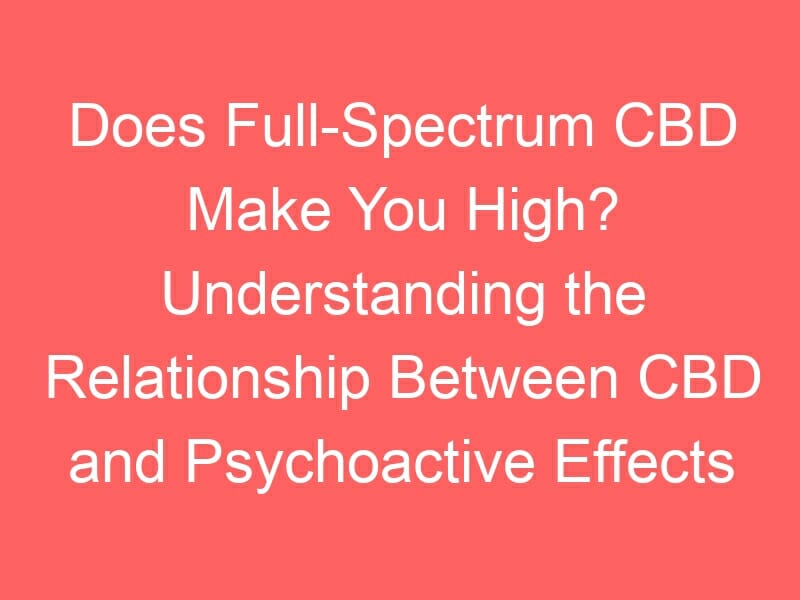 Does Full-Spectrum CBD Make You High? Understanding the Relationship Between CBD and Psychoactive Effects